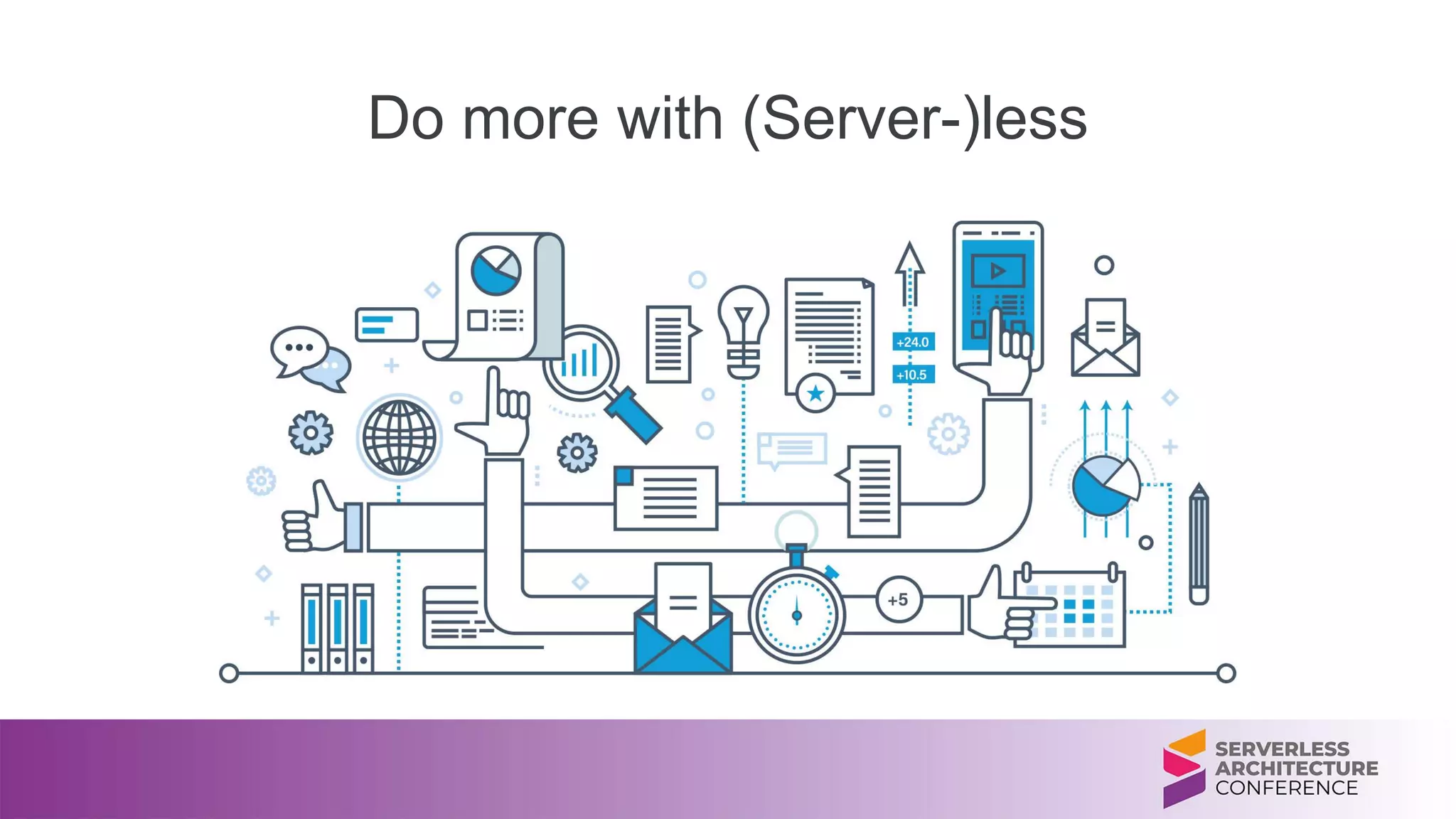 Do more with (Server-)less

+24.0

+10.5

+5

SERVERLESS ARCHITECTURE CONFERENCE